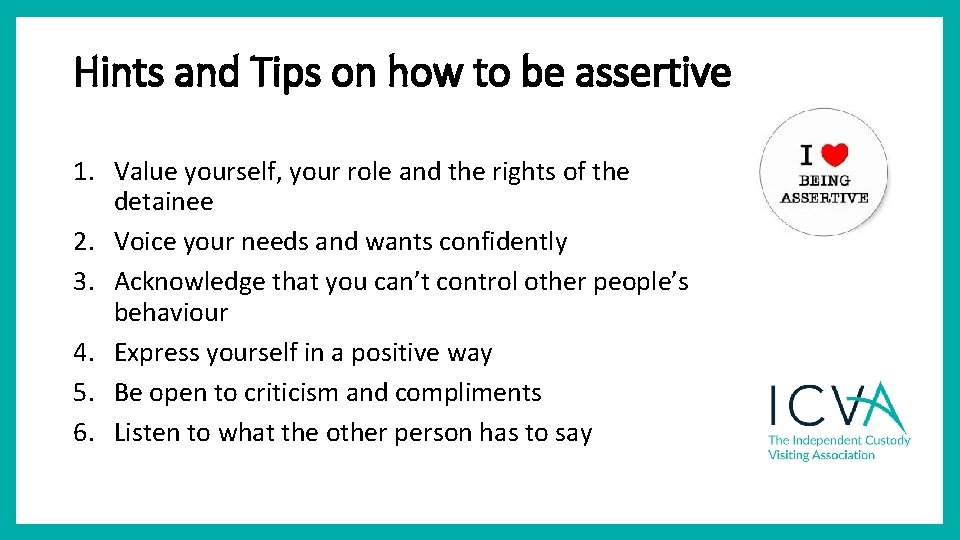 Hints and Tips on how to be assertive

1. Value yourself, your role and the rights of the detainee
2. Voice your needs and wants confidently
3. Acknowledge that you can't control other people's behaviour
4. Express yourself in a positive way
5. Be open to criticism and compliments
6. Listen to what the other person has to say

I BEING ASSERTIVE

ICVA
The Independent Custody Visiting Association